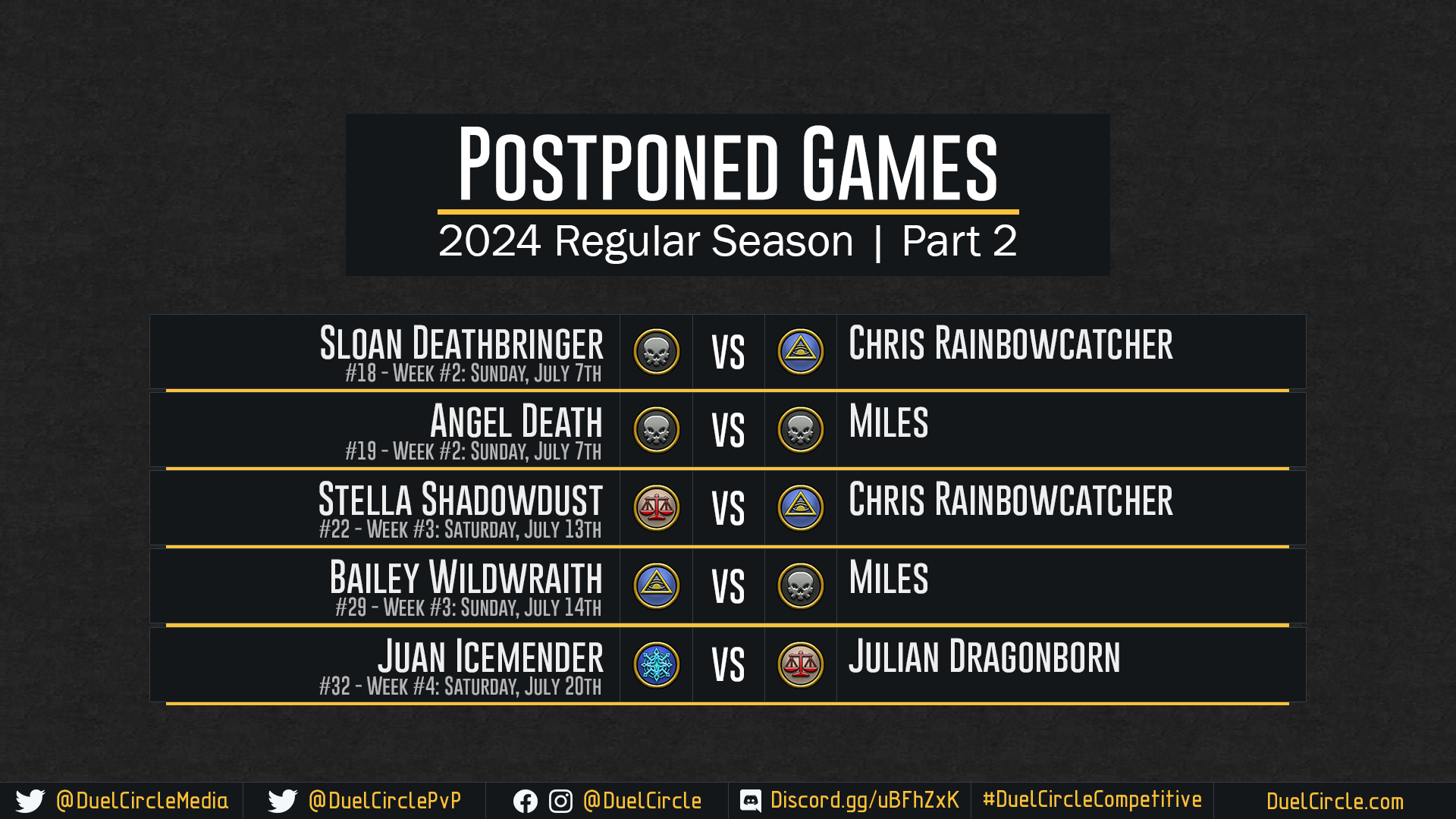 Postponed Games

2024 Regular Season | Part 2

Sloan Deathbringer
#18 - Week #2: Sunday, July 7th
VS
Chris Rainbowcatcher

Angel Death
#19 - Week #2: Sunday, July 7th
VS
Miles

Stella Shadowdust
#22 - Week #3: Saturday, July 13th
VS
Chris Rainbowcatcher

Bailey Wildwraith
#29 - Week #3: Sunday, July 14th
VS
Miles

Juan Icemender
#32 - Week #4: Saturday, July 20th
VS
Julian Dragonborn

@DuelCircleMedia @DuelCirclePvP @DuelCircle Discord.gg/uBFhZxK #DuelCircleCompetitive DuelCircle.com